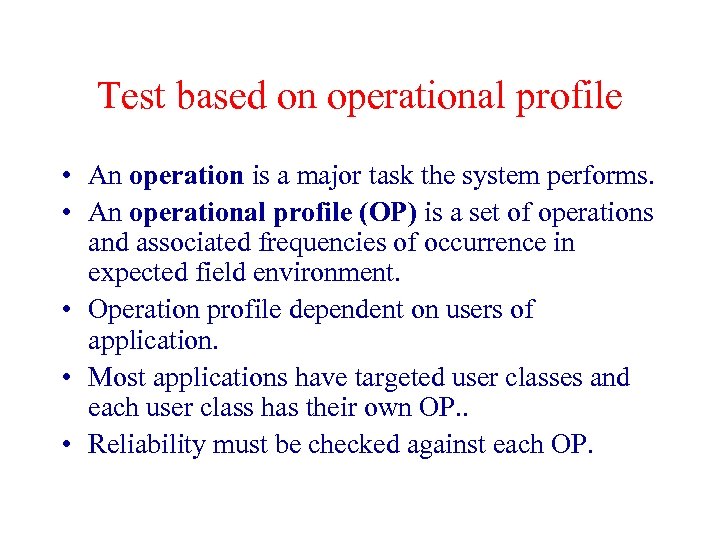 Test based on operational profile

• An operation is a major task the system performs.
• An operational profile (OP) is a set of operations and associated frequencies of occurrence in expected field environment.
• Operation profile dependent on users of application.
• Most applications have targeted user classes and each user class has their own OP..
• Reliability must be checked against each OP.